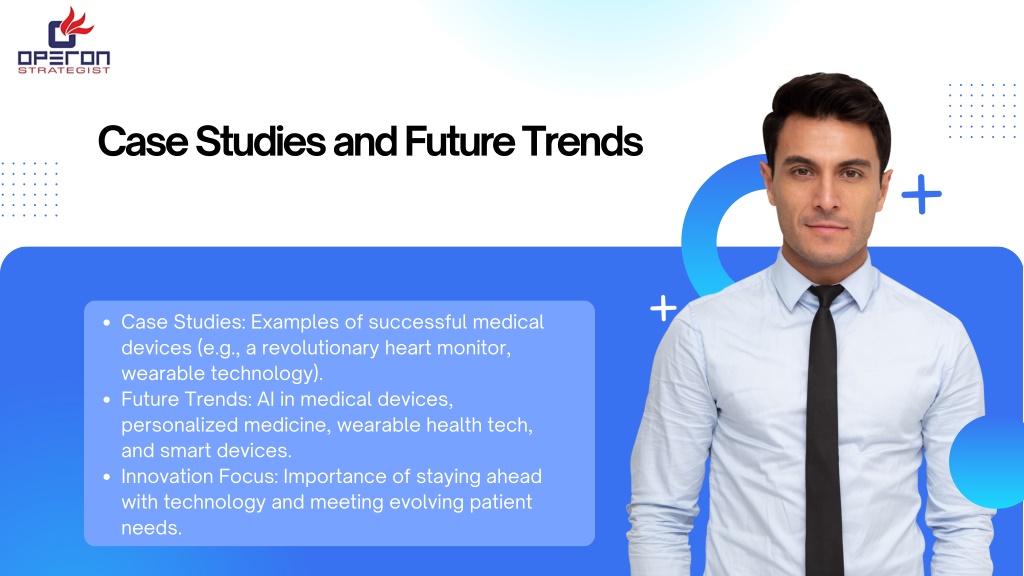 OPERON
STRATEGIST

Case Studies and Future Trends

- Case Studies: Examples of successful medical devices (e.g., a revolutionary heart monitor, wearable technology).
- Future Trends: AI in medical devices, personalized medicine, wearable health tech, and smart devices.
- Innovation Focus: Importance of staying ahead with technology and meeting evolving patient needs.